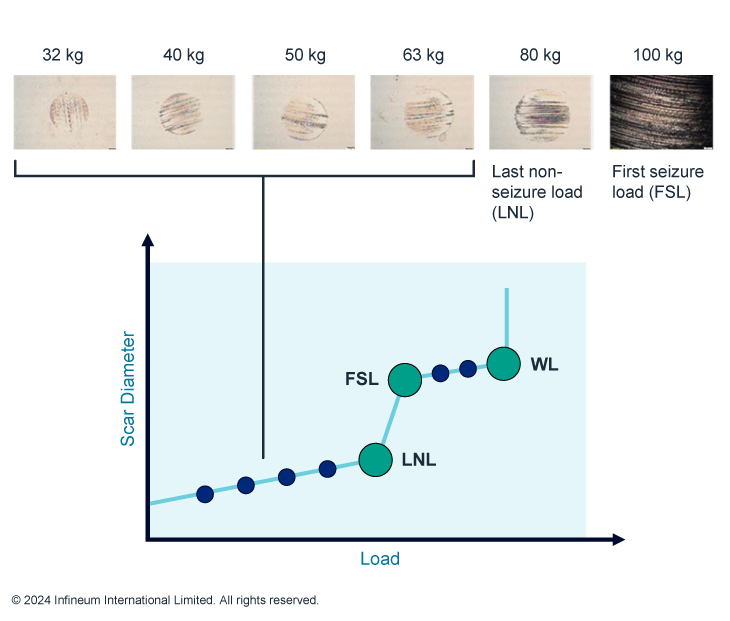 32 kg
40 kg
50 kg
63 kg
80 kg
100 kg

Last non-seizure load (LNL)

First seizure load (FSL)

Scar Diameter

FSL

WL

LNL

Load

© 2024 Infineum International Limited. All rights reserved.